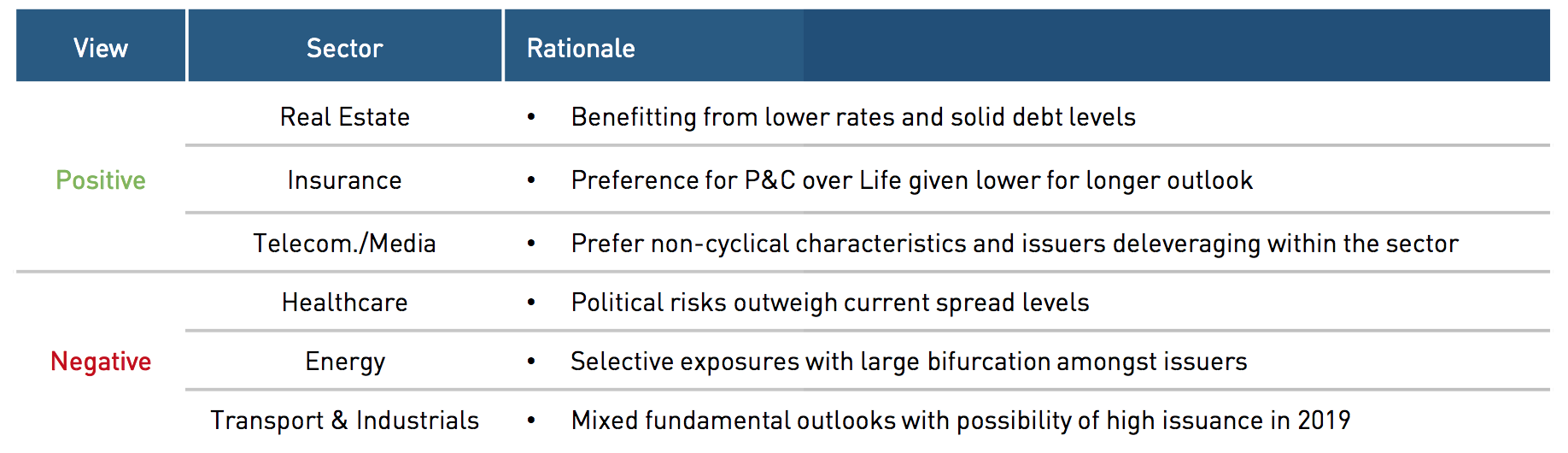 | View | Sector | Rationale |
|---|---|---|
| Positive | Real Estate | • Benefitting from lower rates and solid debt levels |
| | Insurance | • Preference for P&C over Life given lower for longer outlook |
| | Telecom./Media | • Prefer non-cyclical characteristics and issuers deleveraging within the sector |
| Negative | Healthcare | • Political risks outweigh current spread levels |
| | Energy | • Selective exposures with large bifurcation amongst issuers |
| | Transport & Industrials | • Mixed fundamental outlooks with possibility of high issuance in 2019 |